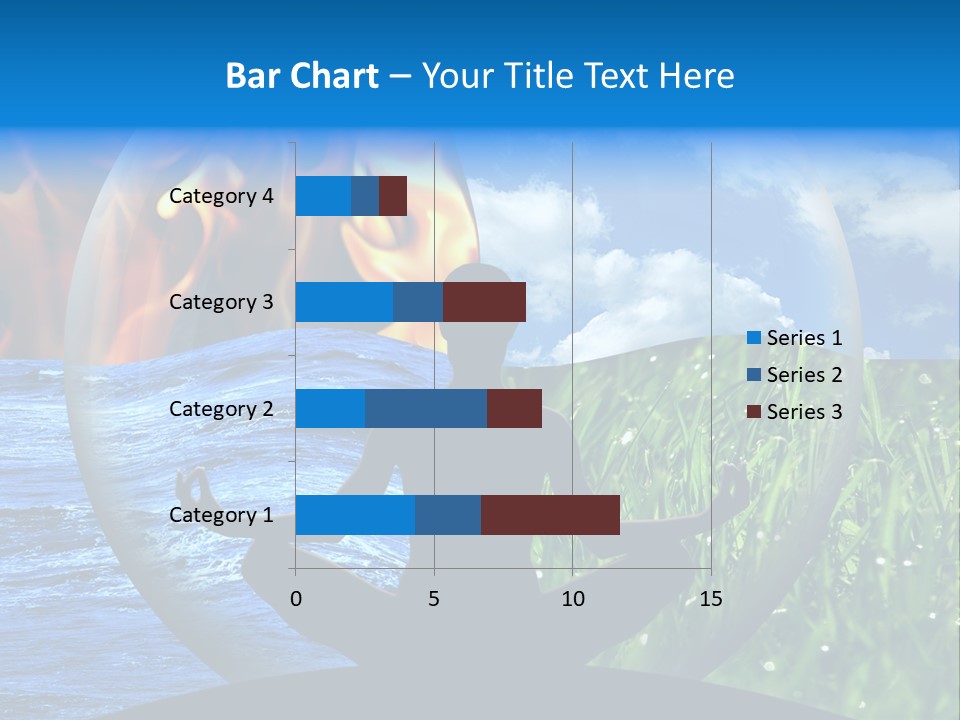 Bar Chart – Your Title Text Here

Category 4
Category 3
Category 2
Category 1

0
5
10
15

Series 1
Series 2
Series 3